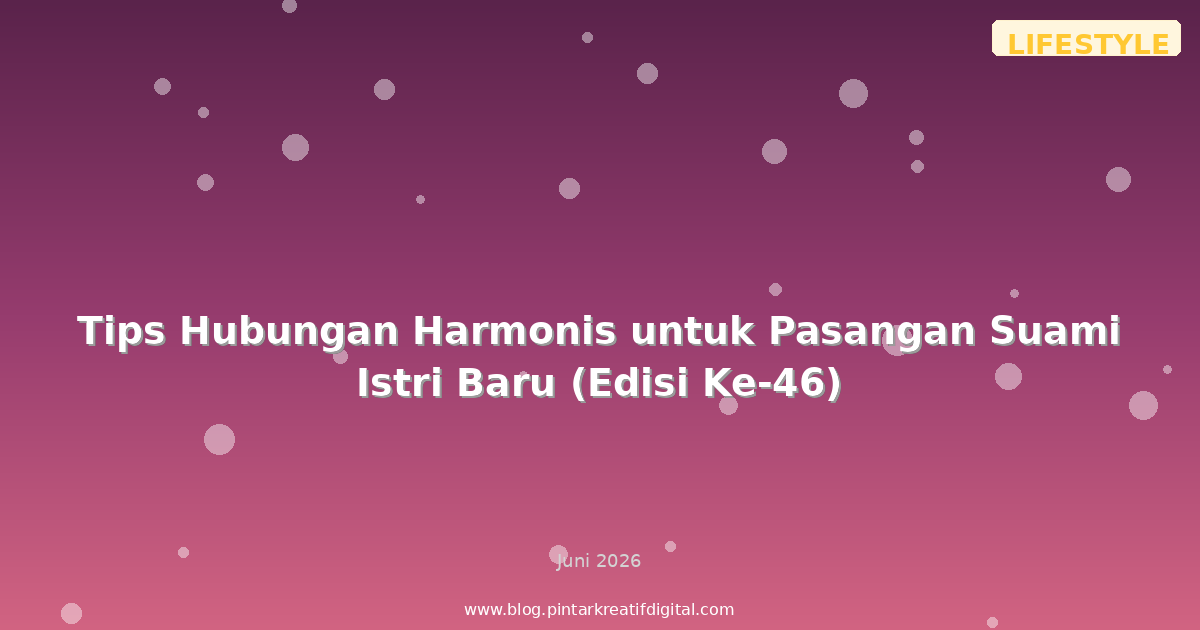 LIFESTYLE

Tips Hubungan Harmonis untuk Pasangan Suami Istri Baru (Edisi Ke-46)

Juni 2026

www.blog.pintarkreatifdigital.com